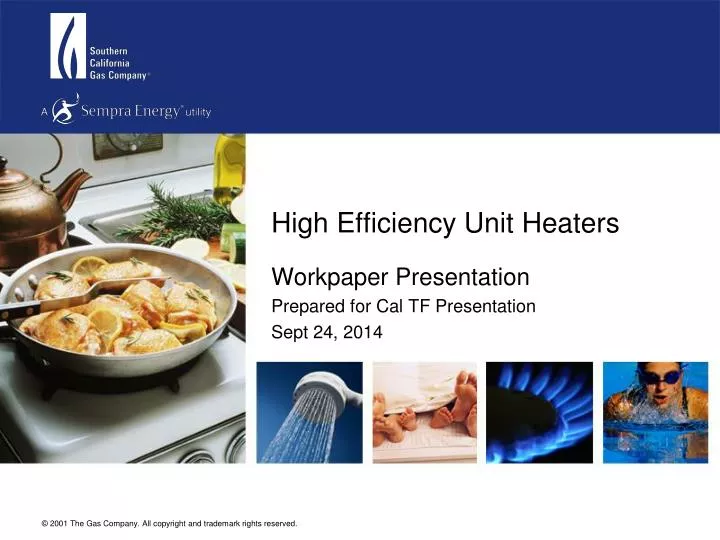 Southern California Gas Company®

A Sempra Energy® utility

High Efficiency Unit Heaters

Workpaper Presentation

Prepared for Cal TF Presentation

Sept 24, 2014

© 2001 The Gas Company. All copyright and trademark rights reserved.